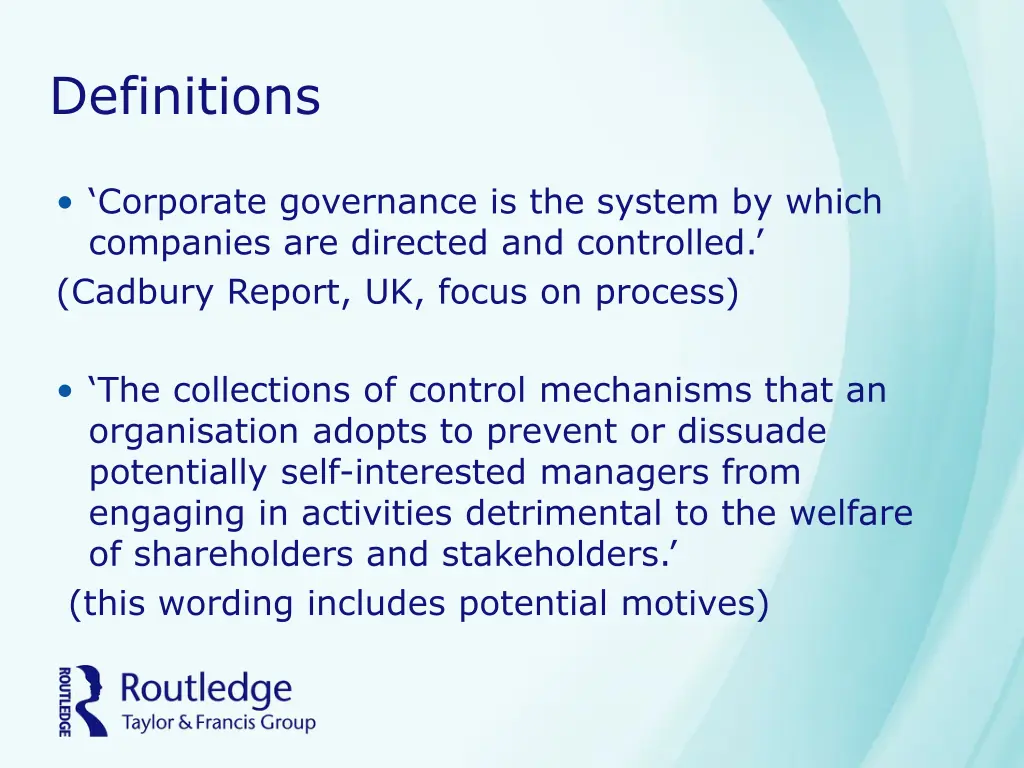 Definitions

• ‘Corporate governance is the system by which companies are directed and controlled.’
(Cadbury Report, UK, focus on process)

• ‘The collections of control mechanisms that an organisation adopts to prevent or dissuade potentially self-interested managers from engaging in activities detrimental to the welfare of shareholders and stakeholders.’
(this wording includes potential motives)

ROUTLEDGE Routledge
Taylor & Francis Group